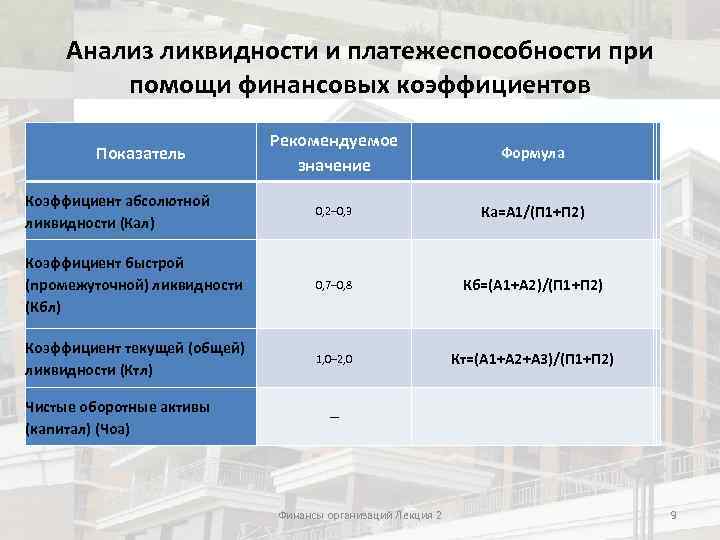 Анализ ликвидности и платежеспособности при помощи финансовых коэффициентов

| Показатель | Рекомендуемое значение | Формула |
|---|---|---|
| Коэффициент абсолютной ликвидности (Кал) | 0,2–0,3 | Ка=А1/(П1+П2) |
| Коэффициент быстрой (промежуточной) ликвидности (Кбл) | 0,7–0,8 | Кб=(А1+А2)/(П1+П2) |
| Коэффициент текущей (общей) ликвидности (Ктл) | 1,0–2,0 | Кт=(А1+А2+А3)/(П1+П2) |
| Чистые оборотные активы (капитал) (Чоа) | – | |

Финансы организаций Лекция 2

9